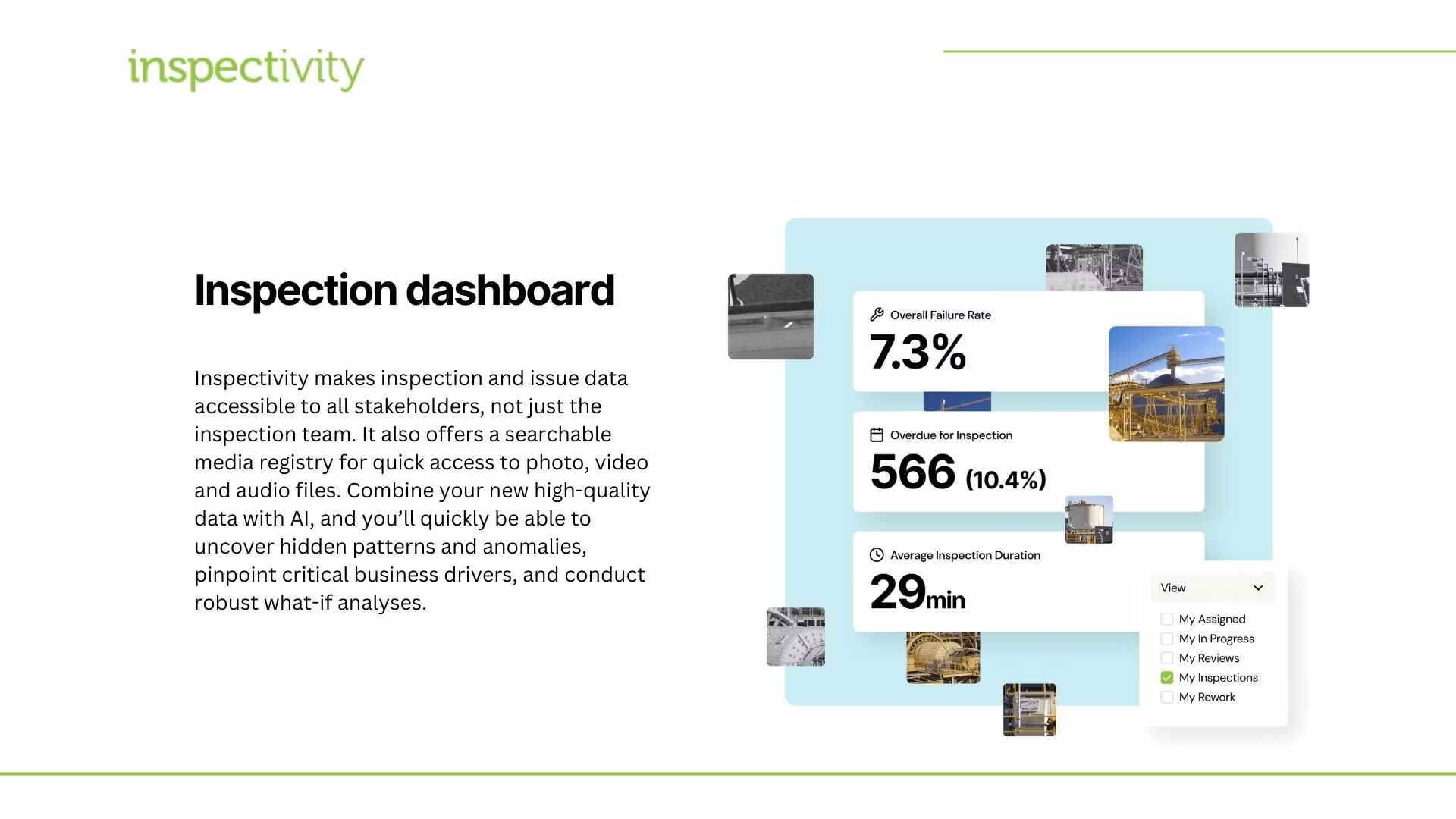 inspectivity

Inspection dashboard

Inspectivity makes inspection and issue data accessible to all stakeholders, not just the inspection team. It also offers a searchable media registry for quick access to photo, video and audio files. Combine your new high-quality data with AI, and you'll quickly be able to uncover hidden patterns and anomalies, pinpoint critical business drivers, and conduct robust what-if analyses.

Overall Failure Rate
7.3%

Overdue for Inspection
566 (10.4%)

Average Inspection Duration
29min

View
My Assigned
My In Progress
My Reviews
My Inspections
My Rework